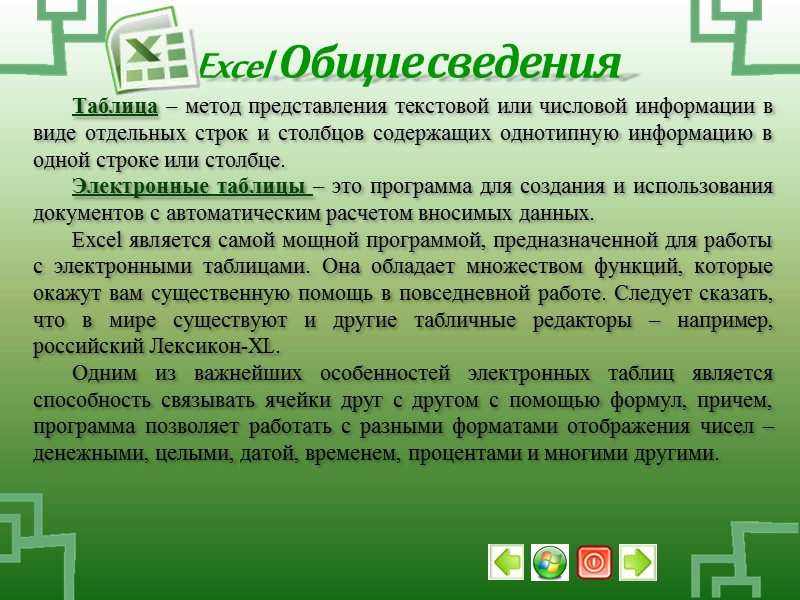 Excel Общие сведения

Таблица – метод представления текстовой или числовой информации в виде отдельных строк и столбцов содержащих однотипную информацию в одной строке или столбце.

Электронные таблицы – это программа для создания и использования документов с автоматическим расчетом вносимых данных.

Excel является самой мощной программой, предназначенной для работы с электронными таблицами. Она обладает множеством функций, которые окажут вам существенную помощь в повседневной работе. Следует сказать, что в мире существуют и другие табличные редакторы – например, российский Лексикон-XL.

Одним из важнейших особенностей электронных таблиц является способность связывать ячейки друг с другом с помощью формул, причем, программа позволяет работать с разными форматами отображения чисел – денежными, целыми, датой, временем, процентами и многими другими.